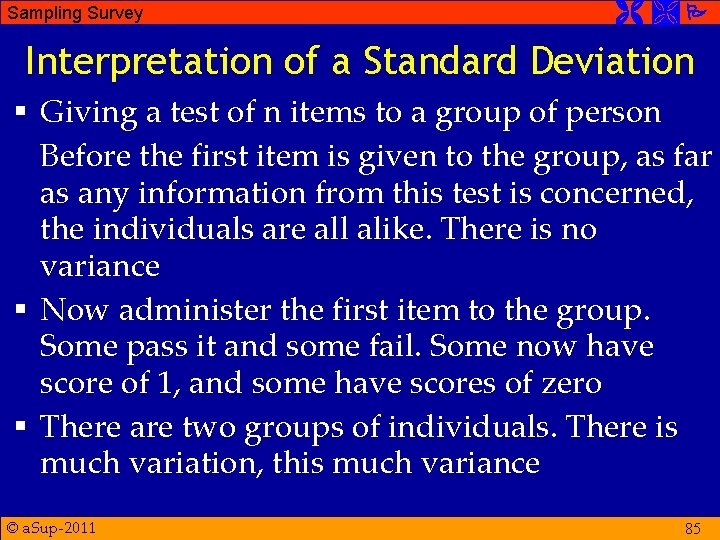 Sampling Survey

Interpretation of a Standard Deviation

▪ Giving a test of n items to a group of person

Before the first item is given to the group, as far as any information from this test is concerned, the individuals are all alike. There is no variance

▪ Now administer the first item to the group. Some pass it and some fail. Some now have score of 1, and some have scores of zero

▪ There are two groups of individuals. There is much variation, this much variance

© aSup-2011

85